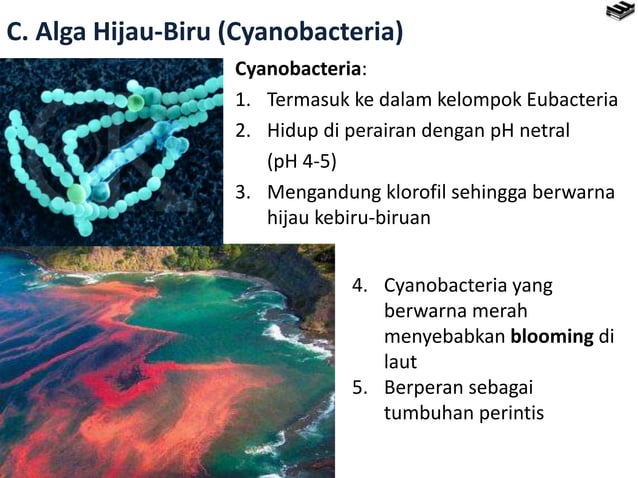 C. Alga Hijau-Biru (Cyanobacteria)

Cyanobacteria:

1. Termasuk ke dalam kelompok Eubacteria
2. Hidup di perairan dengan pH netral (pH 4-5)
3. Mengandung klorofil sehingga berwarna hijau kebiru-biruan
4. Cyanobacteria yang berwarna merah menyebabkan blooming di laut
5. Berperan sebagai tumbuhan perintis